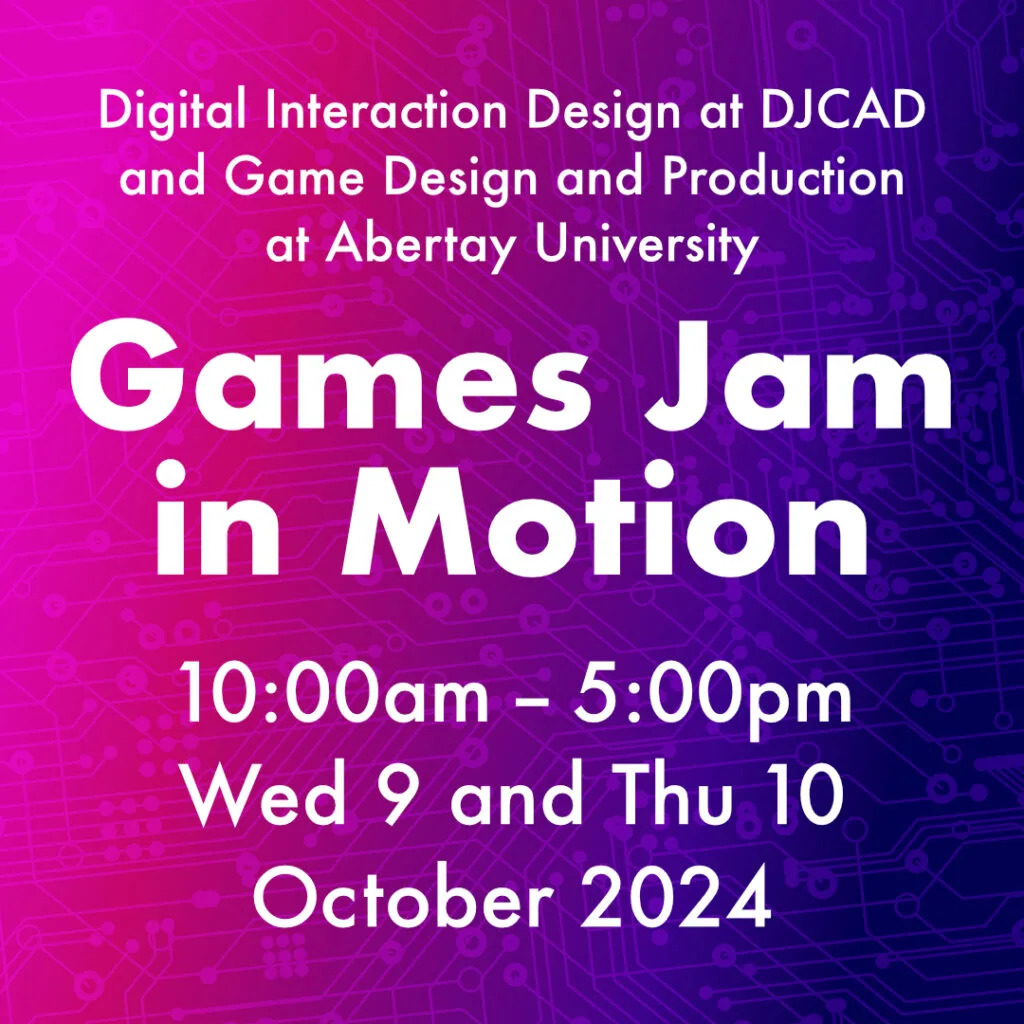 Digital Interaction Design at DJCAD and Game Design and Production at Abertay University

Games Jam in Motion

10:00am – 5:00pm
Wed 9 and Thu 10
October 2024